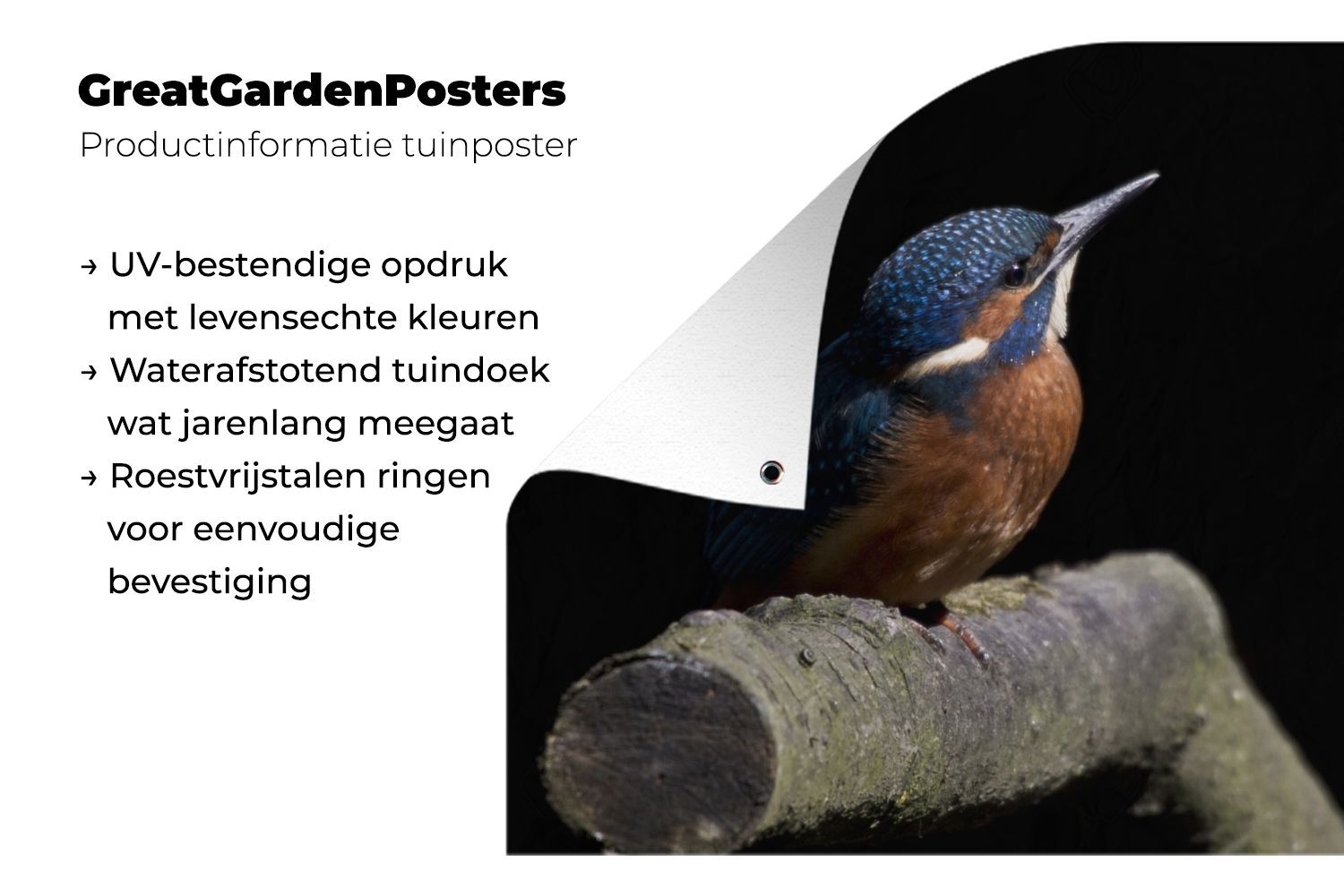 GreatGardenPosters
Productinformatie tuinposter

→ UV-bestendige opdruk met levensechte kleuren
→ Waterafstotend tuindoek wat jarenlang meegaat
→ Roestvrijstalen ringen voor eenvoudige bevestiging